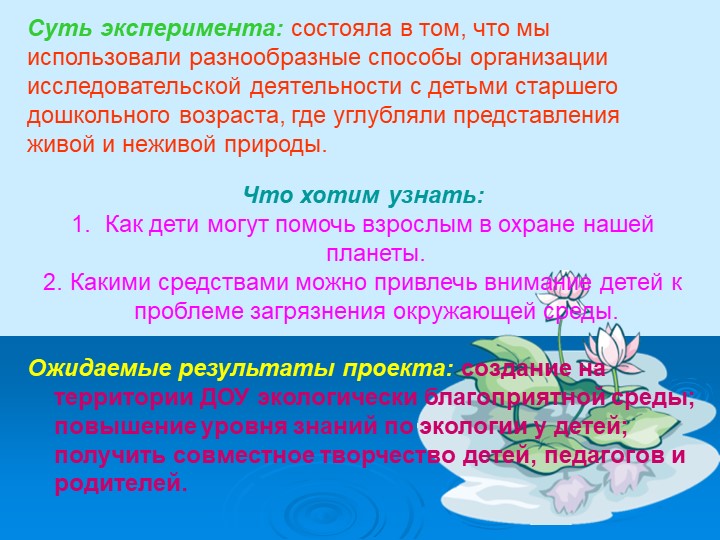 Суть эксперимента: состояла в том, что мы использовали разнообразные способы организации исследовательской деятельности с детьми старшего дошкольного возраста, где углубляли представления живой и неживой природы.

Что хотим узнать:
1. Как дети могут помочь взрослым в охране нашей планеты.
2. Какими средствами можно привлечь внимание детей к проблеме загрязнения окружающей среды.

Ожидаемые результаты проекта: создание на территории ДОУ экологически благоприятной среды; повышение уровня знаний по экологии у детей; получить совместное творчество детей, педагогов и родителей.